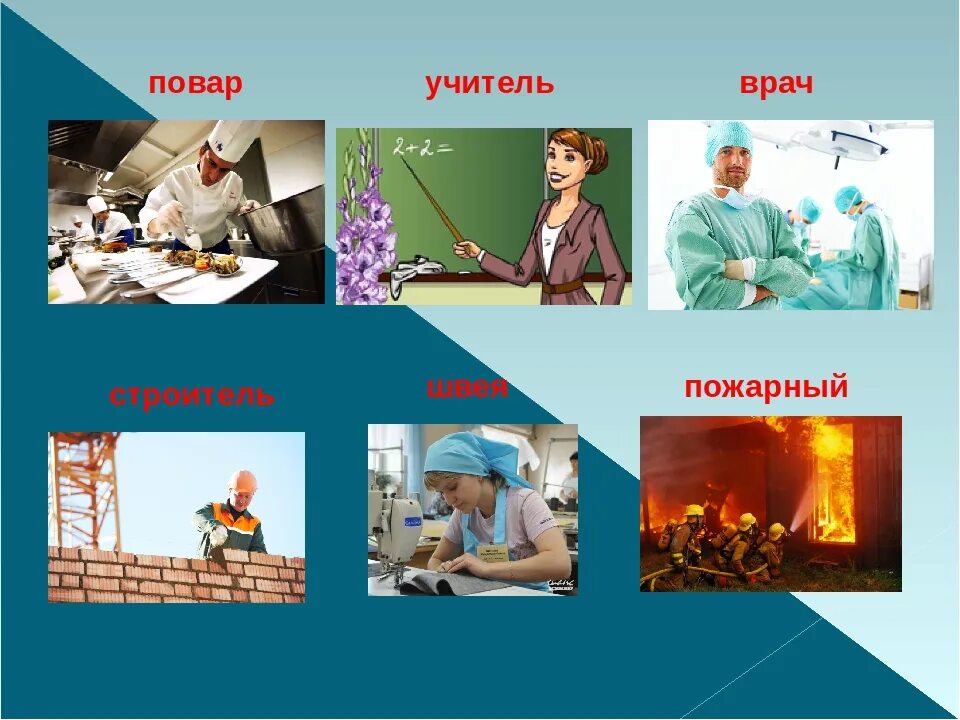 повар

учитель

врач

$2+2=$

строитель

швея

пожарный